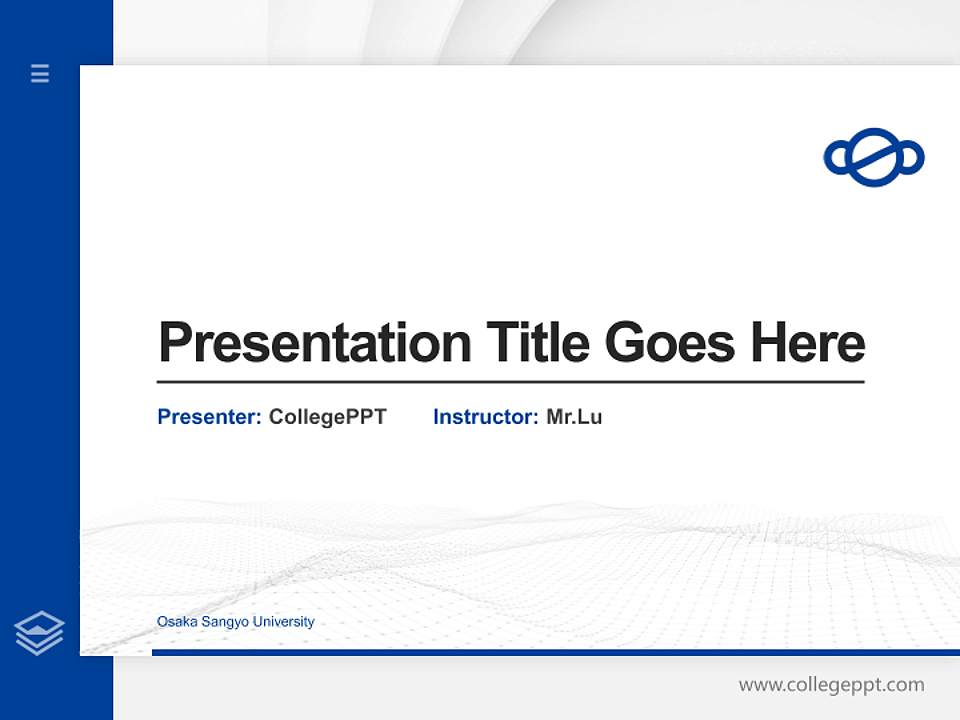 Presentation Title Goes Here

Presenter: CollegePPT Instructor: Mr.Lu

Osaka Sangyo University

www.collegeppt.com